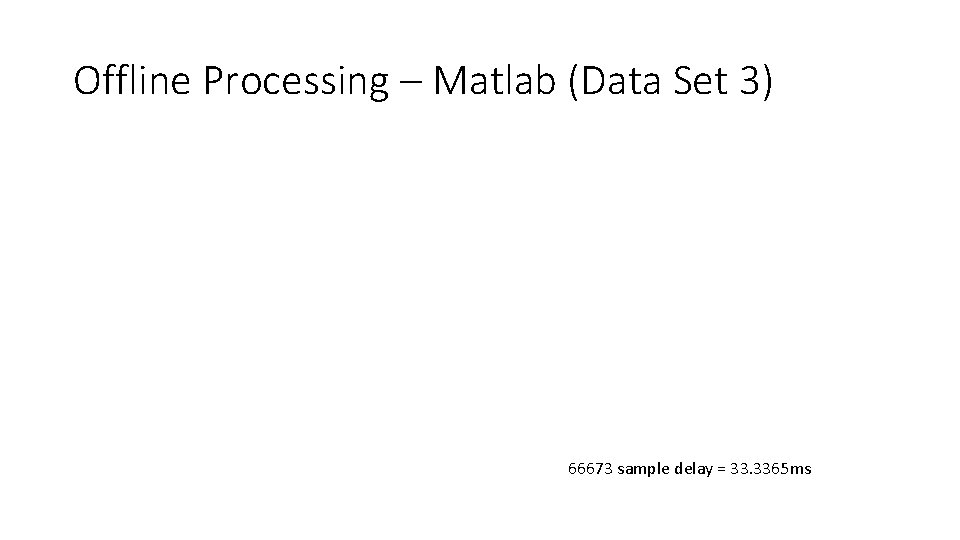 Offline Processing – Matlab (Data Set 3)

66673 sample delay = 33.3365ms